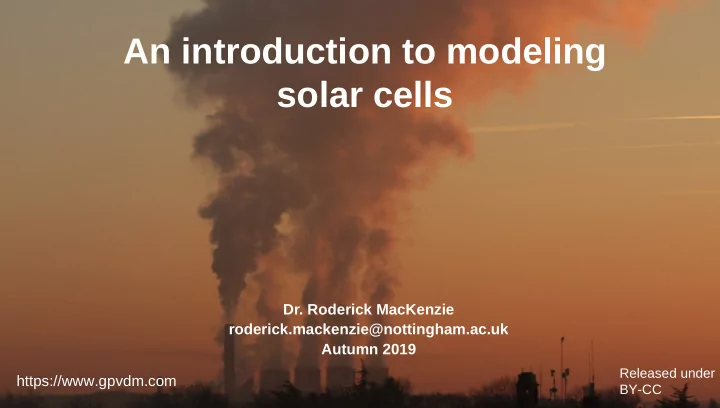 An introduction to modeling solar cells

Dr. Roderick MacKenzie
roderick.mackenzie@nottingham.ac.uk
Autumn 2019

https://www.gpvdm.com

Released under BY-CC